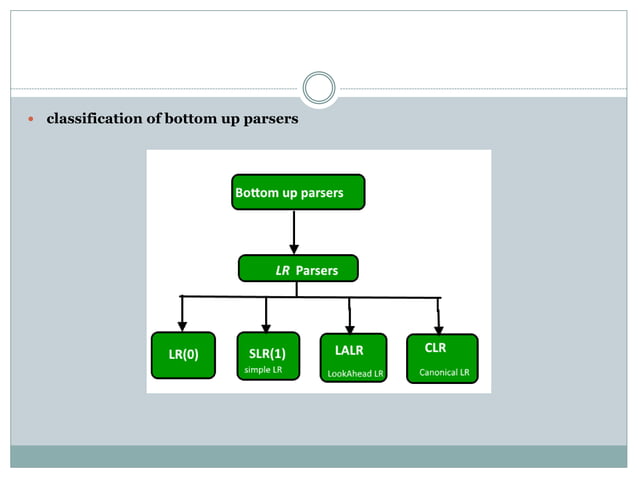 classification of bottom up parsers

Bottom up parsers

LR Parsers

LR(0)

SLR(1)
simple LR

LALR
LookAhead LR

CLR
Canonical LR